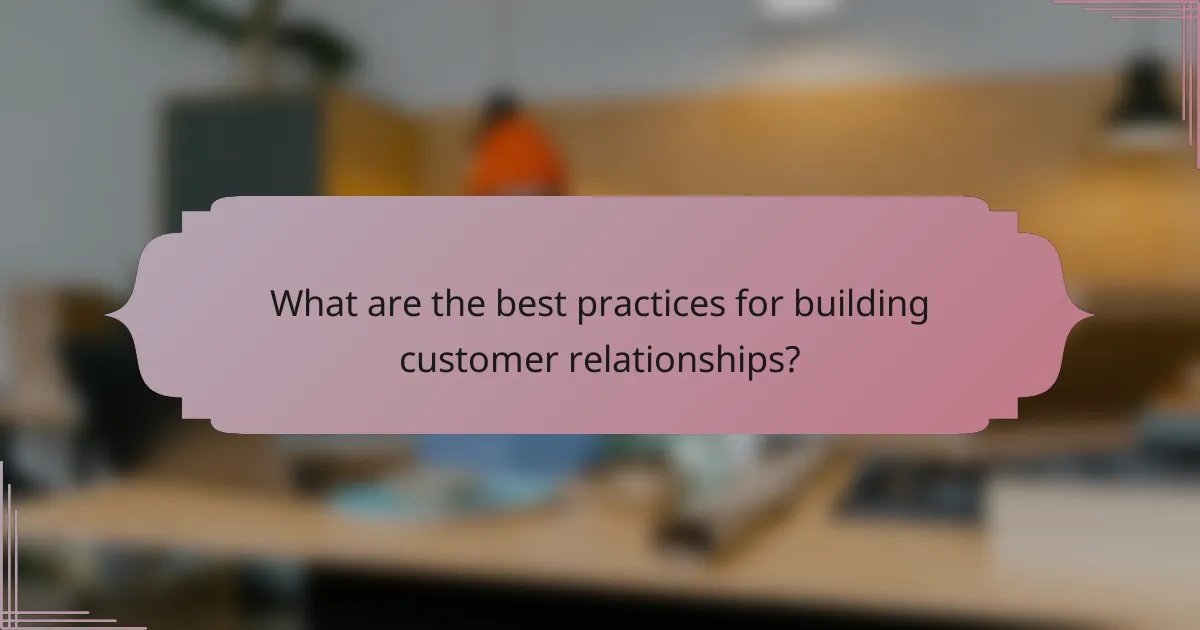 What are the best practices for building customer relationships?